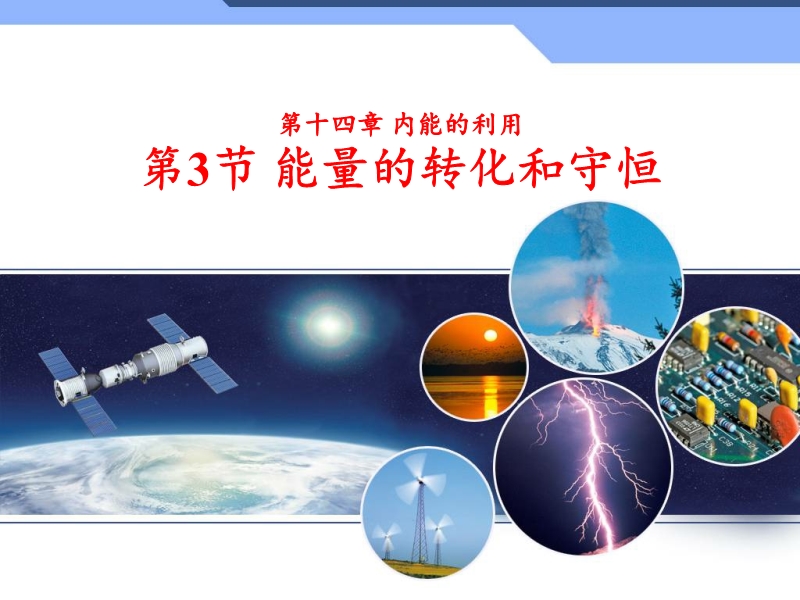 第十四章 内能的利用

第3节 能量的转化和守恒